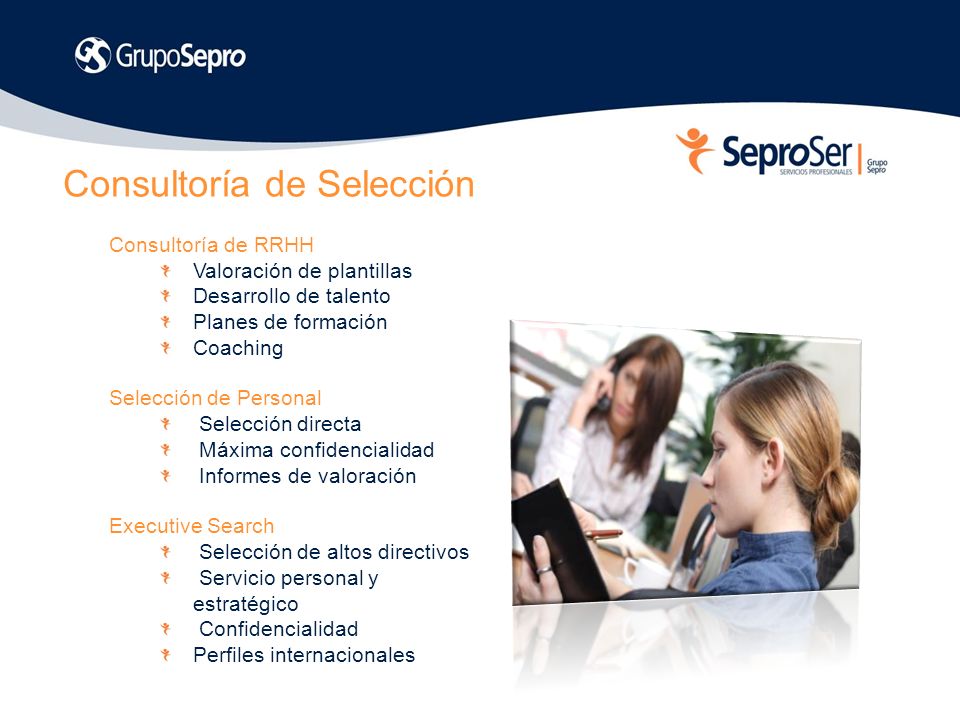 GrupoSepro

SeproSer SERVICIOS PROFESIONALES Grupo Sepro

Consultoría de Selección

Consultoría de RRHH
- Valoración de plantillas
- Desarrollo de talento
- Planes de formación
- Coaching

Selección de Personal
- Selección directa
- Máxima confidencialidad
- Informes de valoración

Executive Search
- Selección de altos directivos
- Servicio personal y estratégico
- Confidencialidad
- Perfiles internacionales